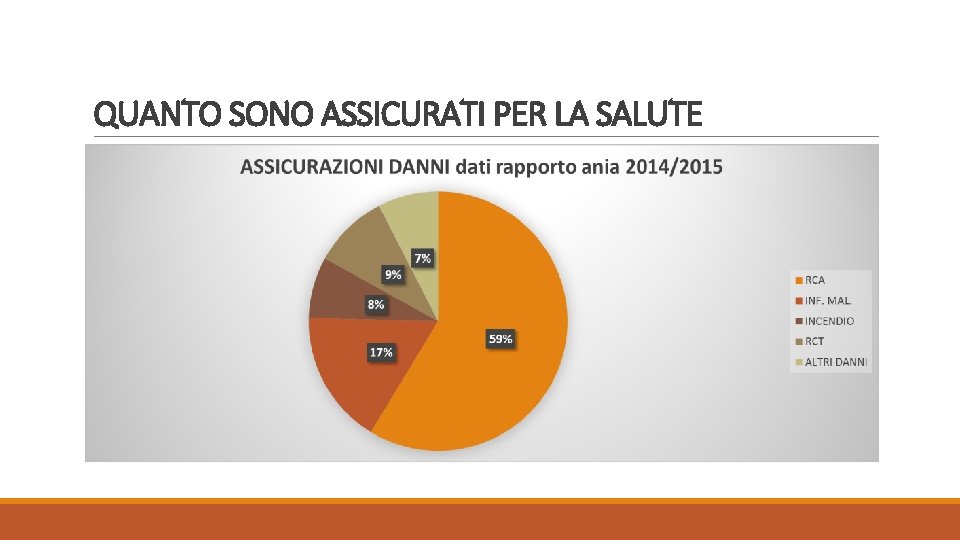 QUANTO SONO ASSICURATI PER LA SALUTE

ASSICURAZIONI DANNI dati rapporto ania 2014/2015

7%
9%
8%
17%
59%

RCA
INF. MAL.
INCENDIO
RCT
ALTRI DANNI